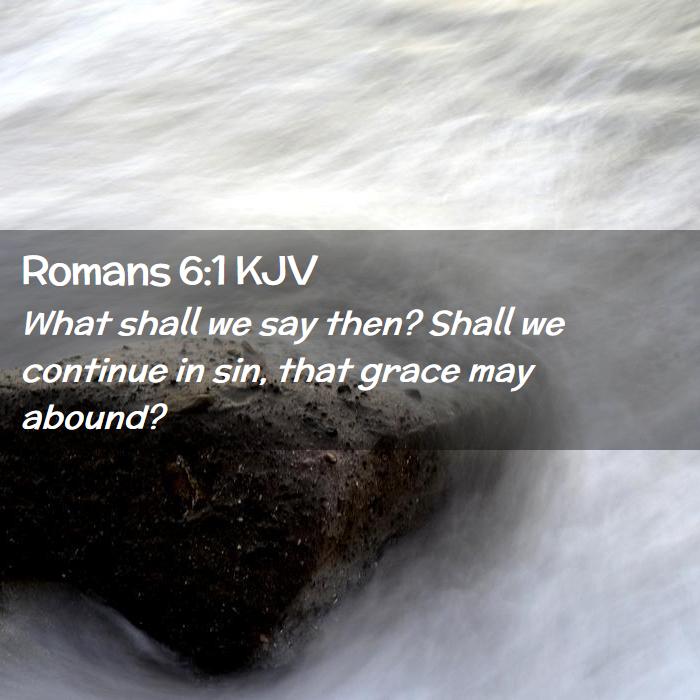 Romans 6:1 KJV

What shall we say then? Shall we continue in sin, that grace may abound?